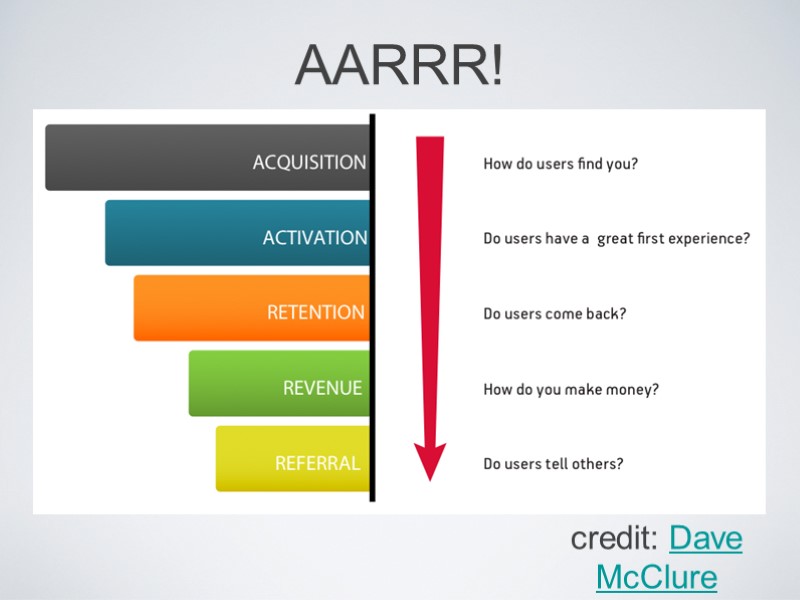 AARRR!

ACQUISITION
How do users find you?

ACTIVATION
Do users have a great first experience?

RETENTION
Do users come back?

REVENUE
How do you make money?

REFERRAL
Do users tell others?

credit: Dave McClure